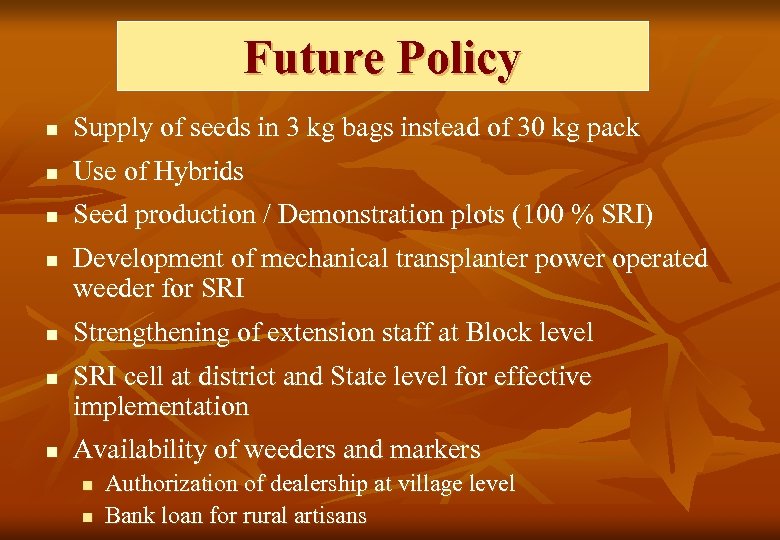 Future Policy

- Supply of seeds in 3 kg bags instead of 30 kg pack
- Use of Hybrids
- Seed production / Demonstration plots (100 % SRI)
- Development of mechanical transplanter power operated weeder for SRI
- Strengthening of extension staff at Block level
- SRI cell at district and State level for effective implementation
- Availability of weeders and markers
  - Authorization of dealership at village level
  - Bank loan for rural artisans